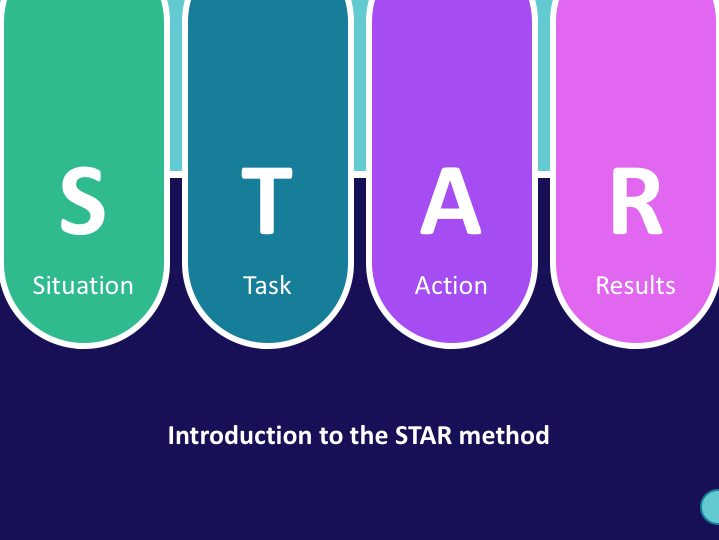 S
Situation

T
Task

A
Action

R
Results

Introduction to the STAR method